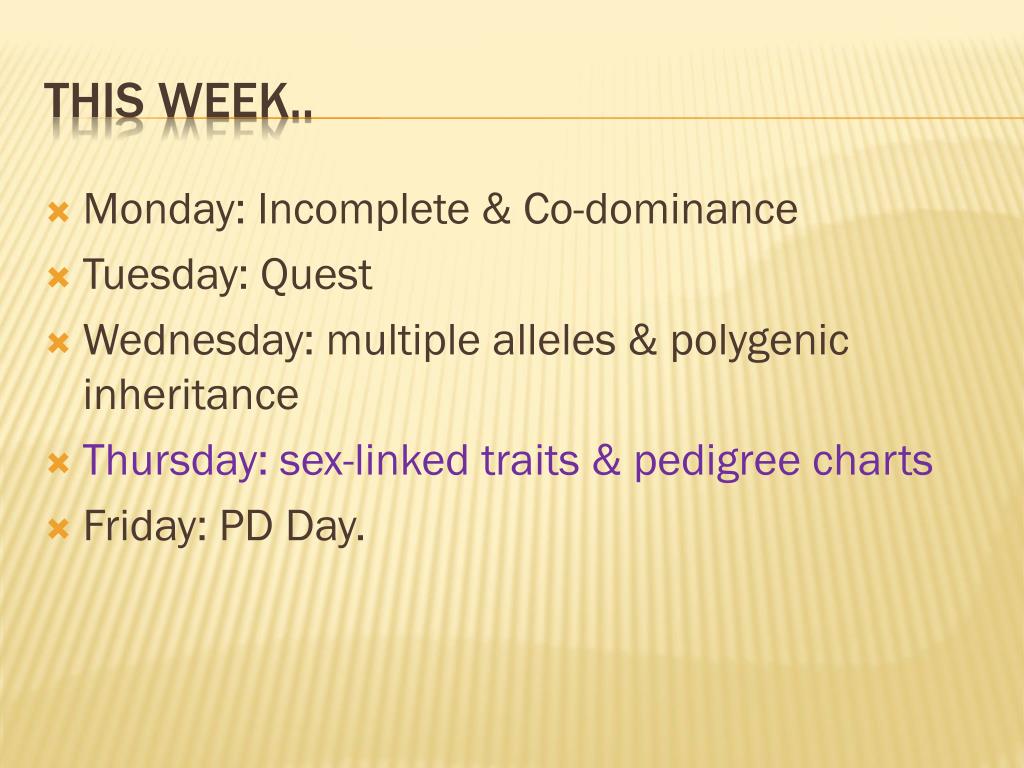 THIS WEEK..

Monday: Incomplete & Co-dominance
Tuesday: Quest
Wednesday: multiple alleles & polygenic inheritance
Thursday: sex-linked traits & pedigree charts
Friday: PD Day.